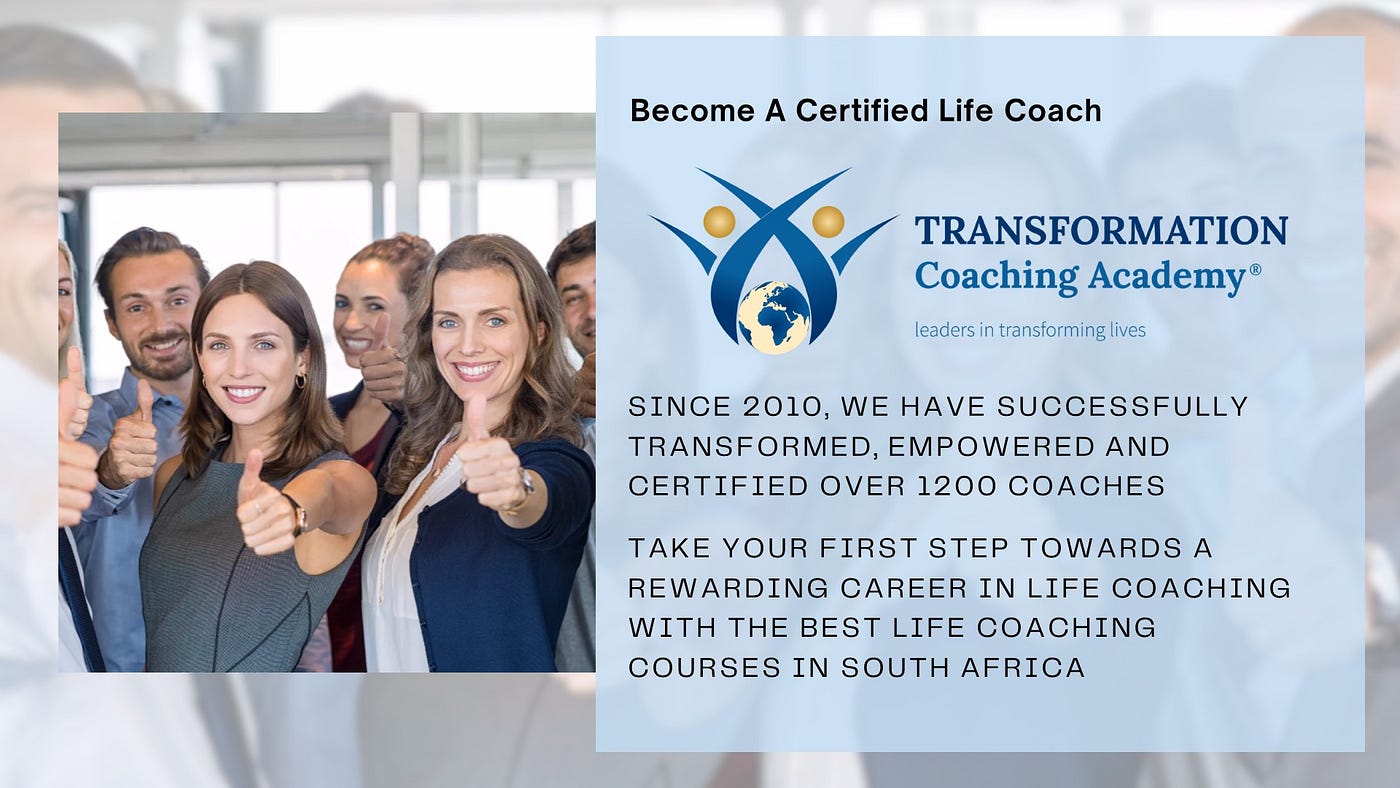 Become A Certified Life Coach

TRANSFORMATION
Coaching Academy®
leaders in transforming lives

SINCE 2010, WE HAVE SUCCESSFULLY TRANSFORMED, EMPOWERED AND CERTIFIED OVER 1200 COACHES

TAKE YOUR FIRST STEP TOWARDS A REWARDING CAREER IN LIFE COACHING WITH THE BEST LIFE COACHING COURSES IN SOUTH AFRICA